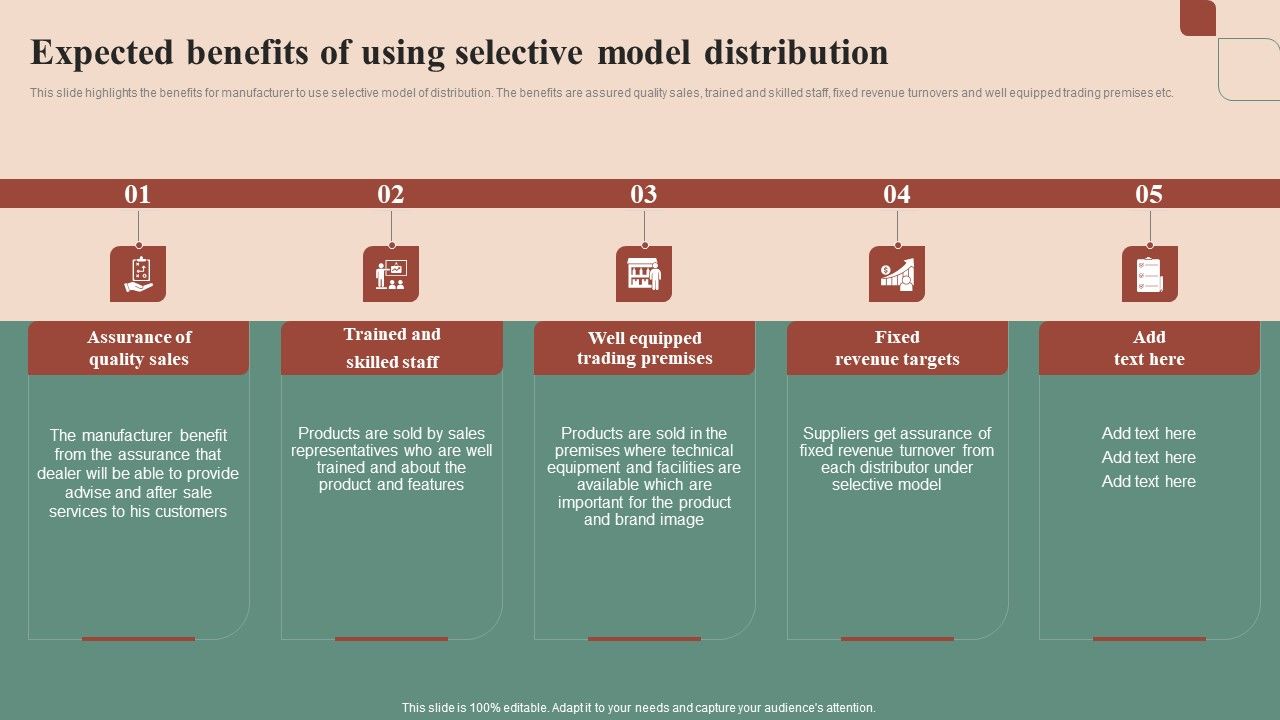 Expected benefits of using selective model distribution

This slide highlights the benefits for manufacturer to use selective model of distribution. The benefits are assured quality sales, trained and skilled staff, fixed revenue turnovers and well equipped trading premises etc.

01

Assurance of quality sales

The manufacturer benefit from the assurance that dealer will be able to provide advise and after sale services to his customers

02

Trained and skilled staff

Products are sold by sales representatives who are well trained and about the product and features

03

Well equipped trading premises

Products are sold in the premises where technical equipment and facilities are available which are important for the product and brand image

04

Fixed revenue targets

Suppliers get assurance of fixed revenue turnover from each distributor under selective model

05

Add text here

Add text here
Add text here
Add text here

This slide is 100% editable. Adapt it to your needs and capture your audience's attention.